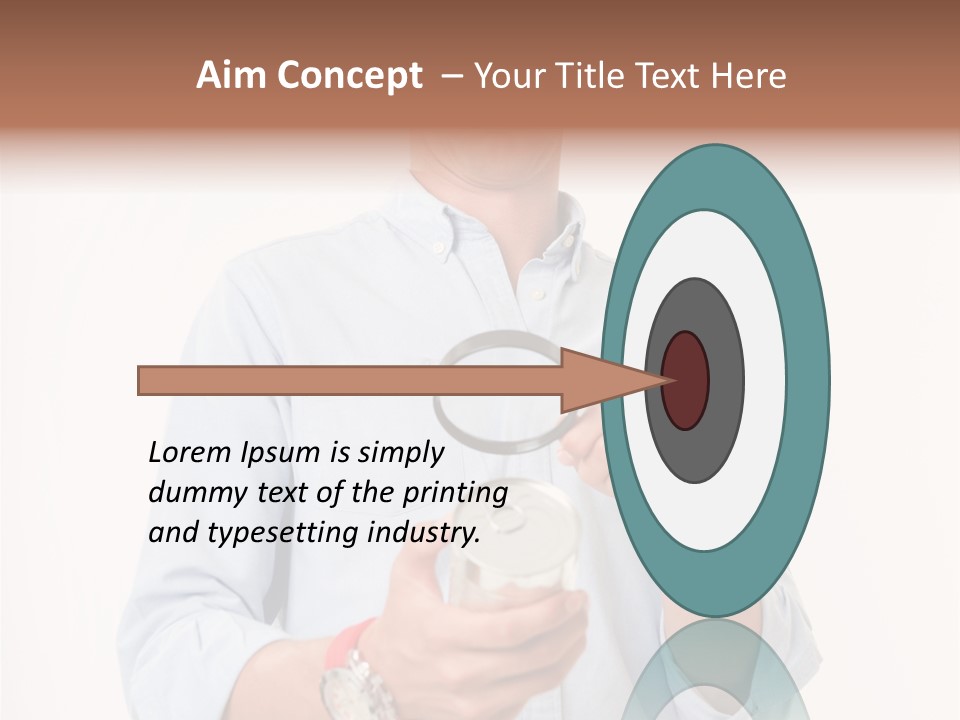 Aim Concept – Your Title Text Here

Lorem Ipsum is simply dummy text of the printing and typesetting industry.